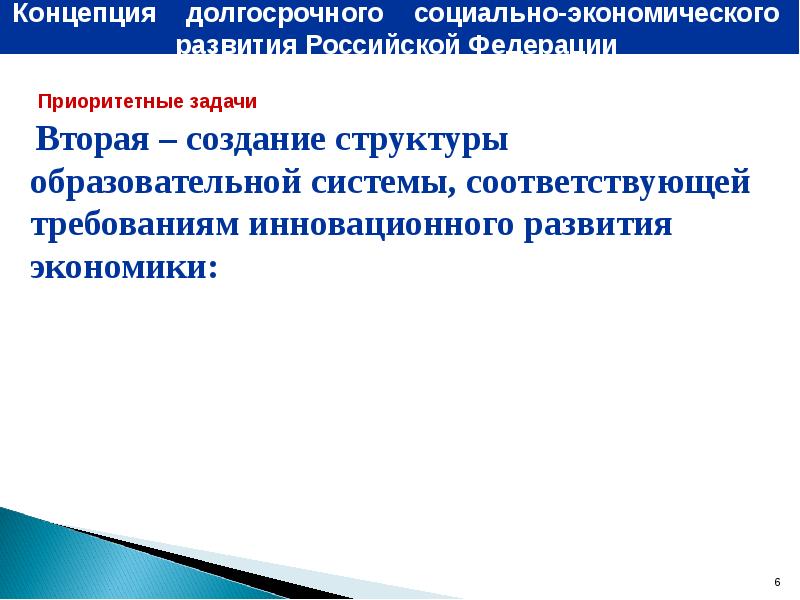 Концепция долгосрочного социально-экономического развития Российской Федерации

Приоритетные задачи

Вторая – создание структуры образовательной системы, соответствующей требованиям инновационного развития экономики:

6